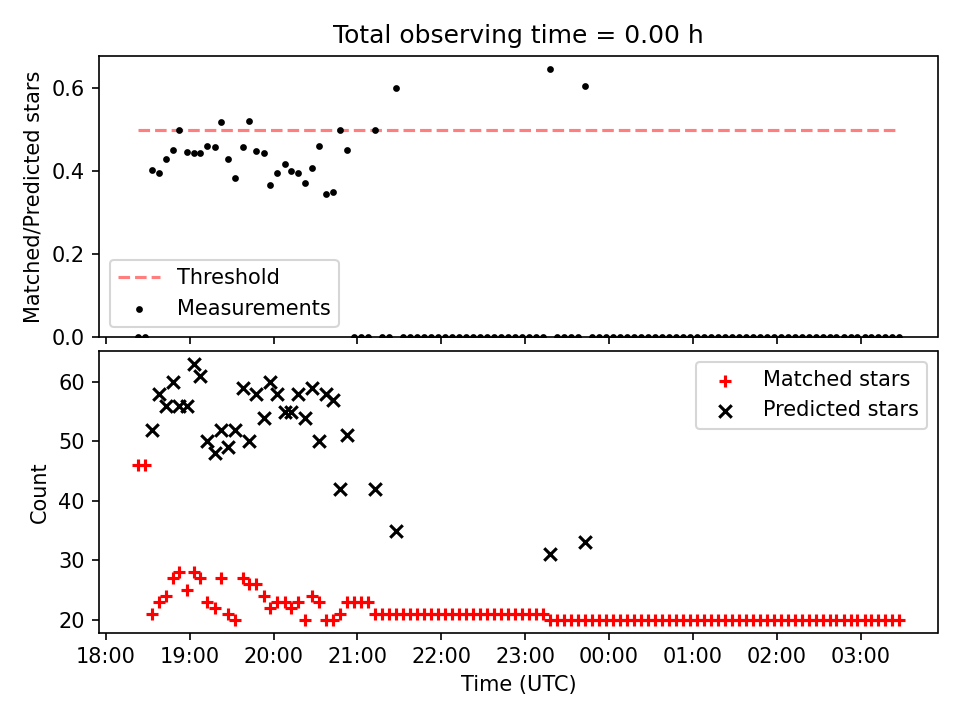 Total observing time = 0.00 h

Matched/Predicted stars

0.6
0.4
0.2
0.0

Threshold
Measurements

Count

60
50
40
30
20

Matched stars
Predicted stars

18:00 19:00 20:00 21:00 22:00 23:00 00:00 01:00 02:00 03:00

Time (UTC)